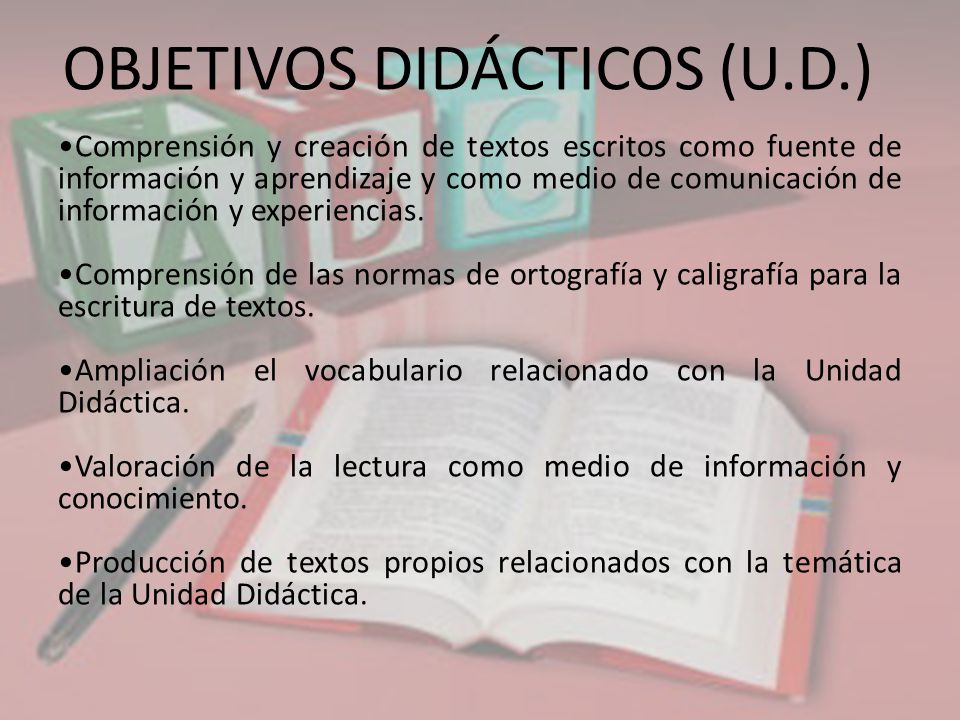 OBJETIVOS DIDÁCTICOS (U.D.)

•Comprensión y creación de textos escritos como fuente de información y aprendizaje y como medio de comunicación de información y experiencias.

•Comprensión de las normas de ortografía y caligrafía para la escritura de textos.

•Ampliación el vocabulario relacionado con la Unidad Didáctica.

•Valoración de la lectura como medio de información y conocimiento.

•Producción de textos propios relacionados con la temática de la Unidad Didáctica.